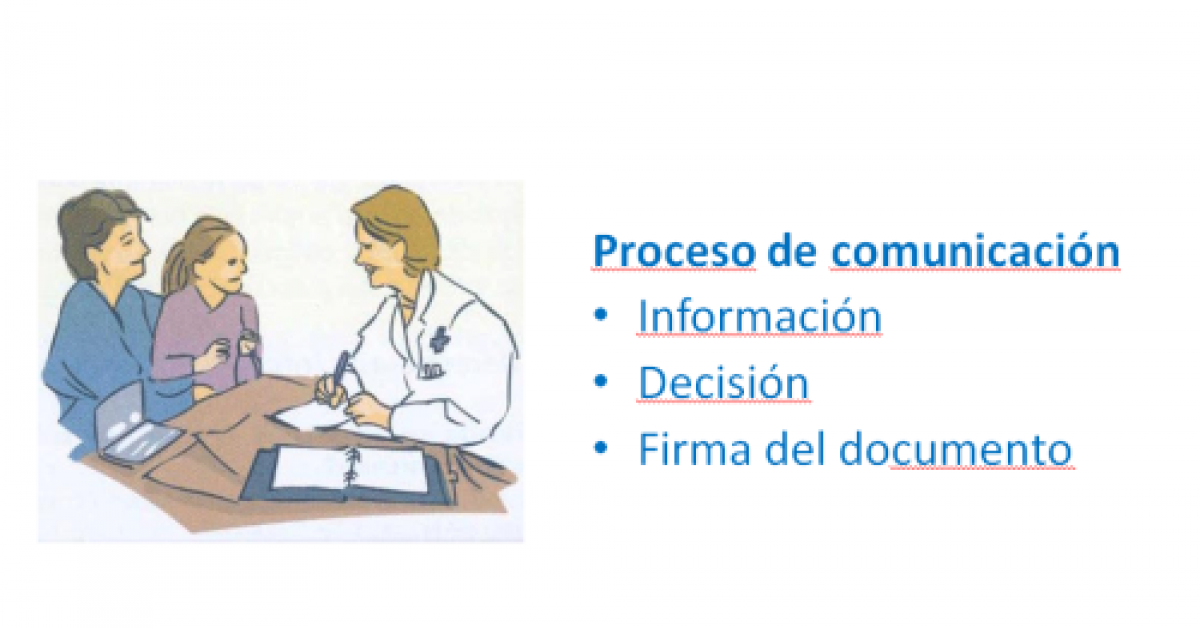 Proceso de comunicación
• Información
• Decisión
• Firma del documento